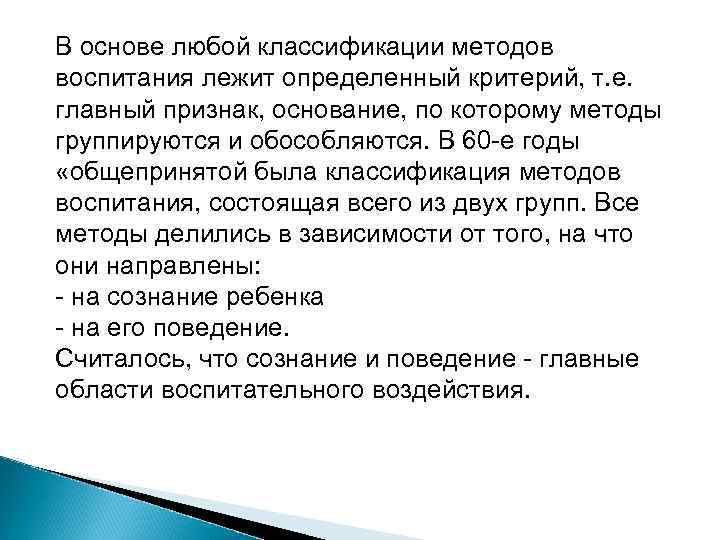 В основе любой классификации методов воспитания лежит определенный критерий, т.е. главный признак, основание, по которому методы группируются и обособляются. В 60-е годы «общепринятой была классификация методов воспитания, состоящая всего из двух групп. Все методы делились в зависимости от того, на что они направлены:
- на сознание ребенка
- на его поведение.
Считалось, что сознание и поведение - главные области воспитательного воздействия.